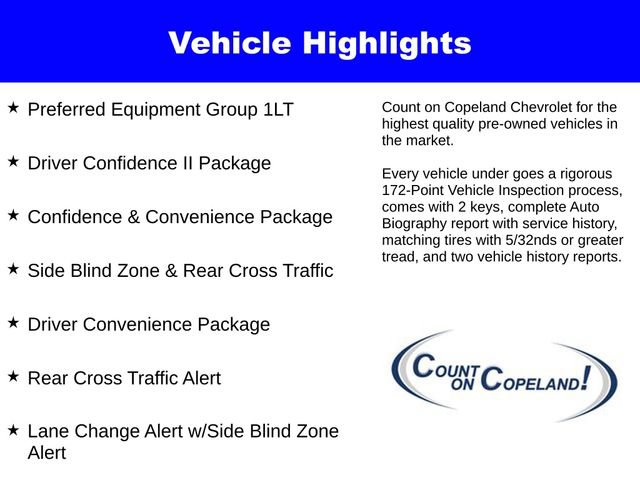 Vehicle Highlights

★ Preferred Equipment Group 1LT

★ Driver Confidence II Package

★ Confidence & Convenience Package

★ Side Blind Zone & Rear Cross Traffic

★ Driver Convenience Package

★ Rear Cross Traffic Alert

★ Lane Change Alert w/Side Blind Zone Alert

Count on Copeland Chevrolet for the highest quality pre-owned vehicles in the market.

Every vehicle under goes a rigorous 172-Point Vehicle Inspection process, comes with 2 keys, complete Auto Biography report with service history, matching tires with 5/32nds or greater tread, and two vehicle history reports.

COUNT ON COPELAND!